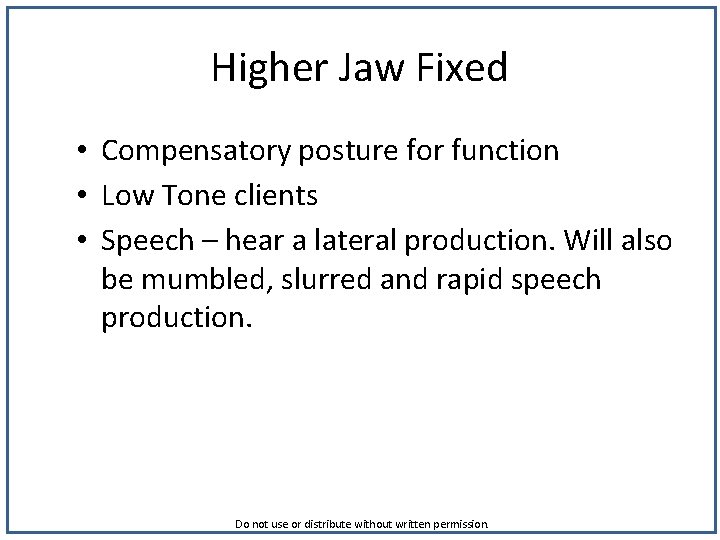 Higher Jaw Fixed

• Compensatory posture for function
• Low Tone clients
• Speech – hear a lateral production. Will also be mumbled, slurred and rapid speech production.

Do not use or distribute without written permission.